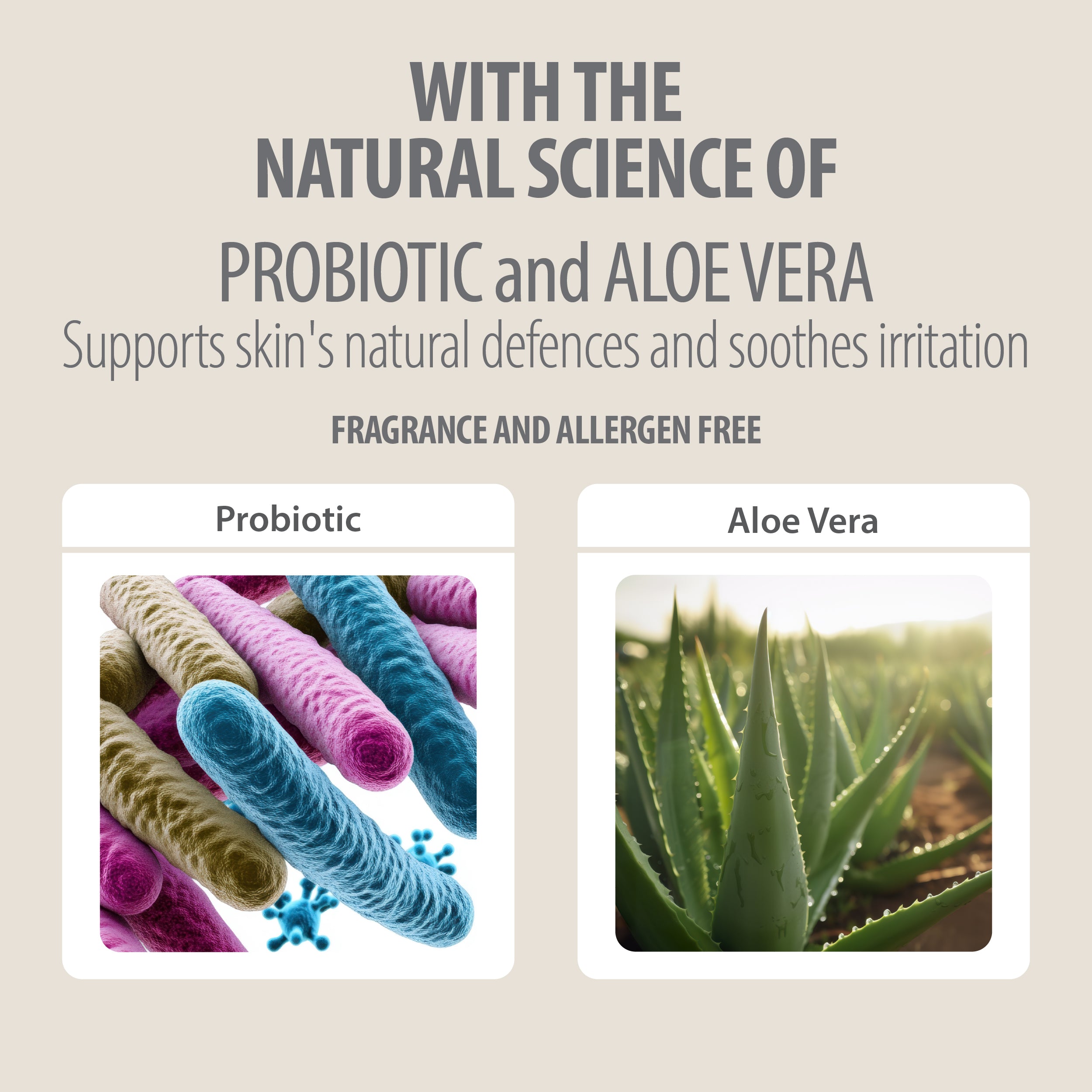 WITH THE
NATURAL SCIENCE OF

PROBIOTIC and ALOE VERA
Supports skin's natural defences and soothes irritation

FRAGRANCE AND ALLERGEN FREE

Probiotic

Aloe Vera